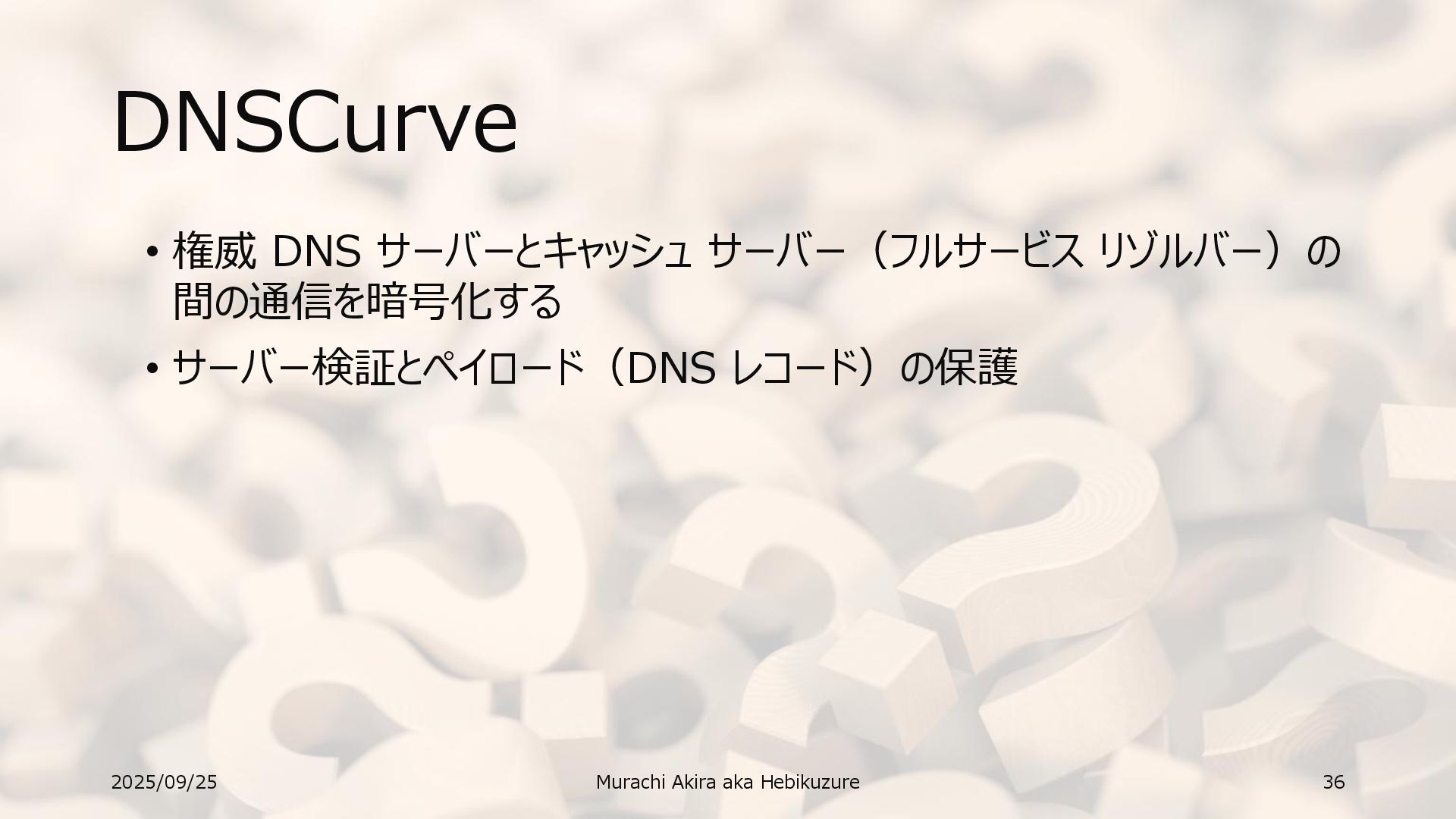 DNSCurve

• 権威 DNS サーバーとキャッシュ サーバー（フルサービス リゾルバー）の間の通信を暗号化する
• サーバー検証とペイロード（DNS レコード）の保護

2025/09/25
Murachi Akira aka Hebikuzure
36